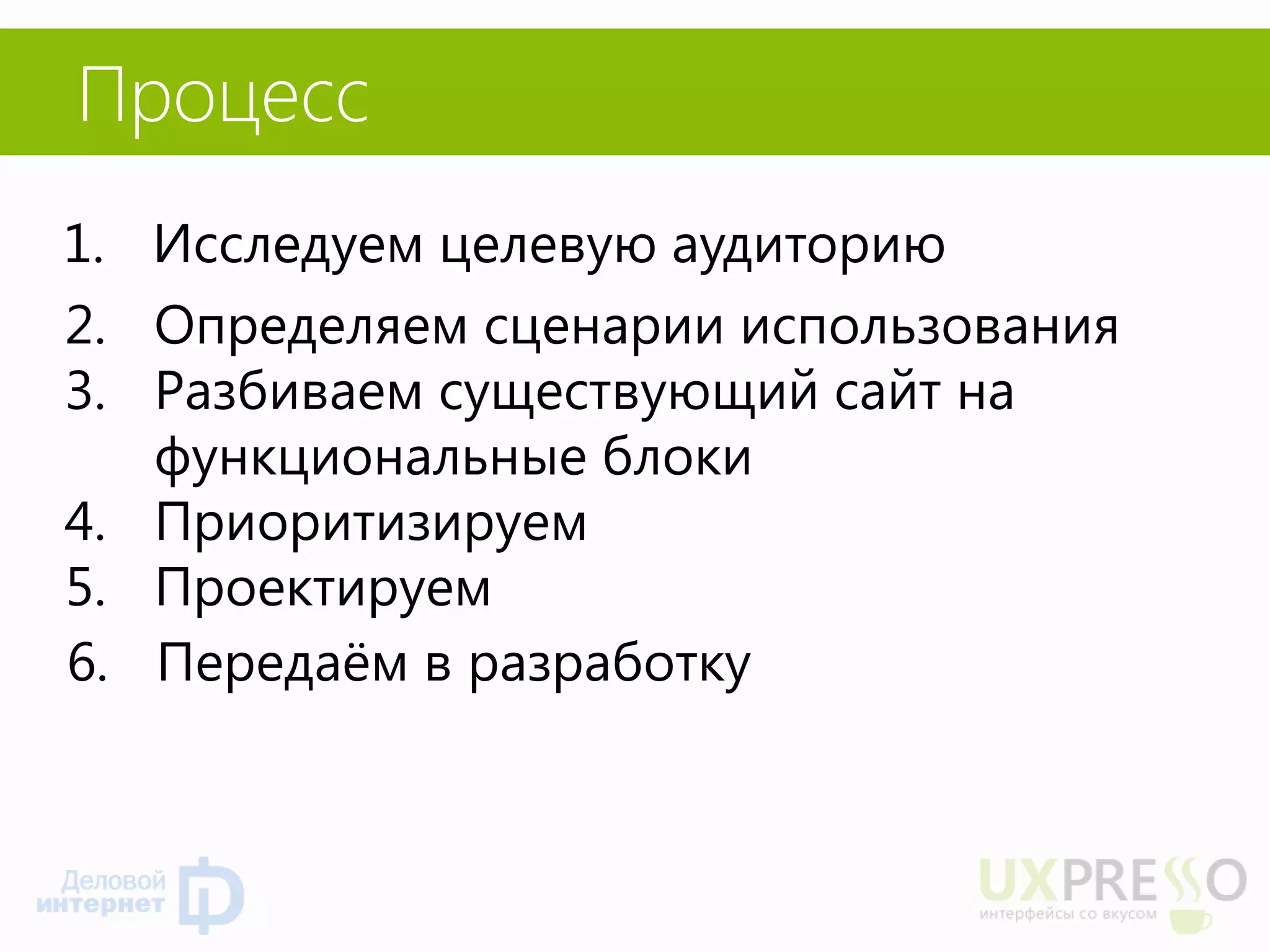 Процесс

1. Исследуем целевую аудиторию
2. Определяем сценарии использования
3. Разбиваем существующий сайт на функциональные блоки
4. Приоритизируем
5. Проектируем
6. Передаём в разработку

Деловой интернет

UXPRESSO
интерфейсы со вкусом